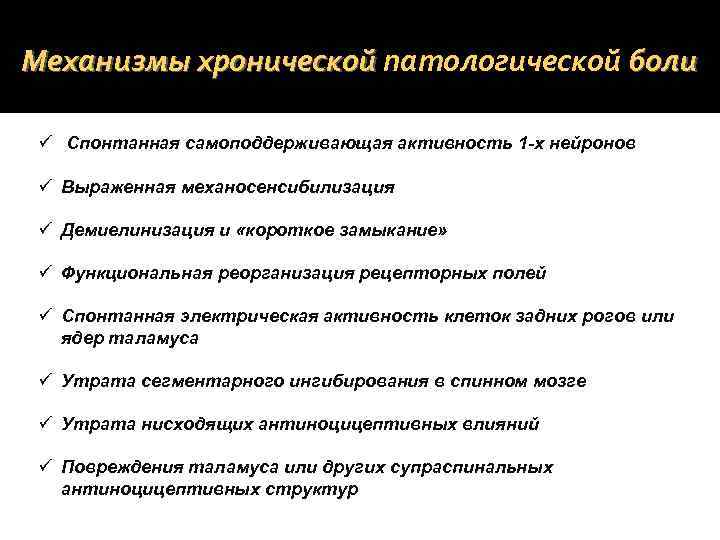 Механизмы хронической патологической боли

✓ Спонтанная самоподдерживающая активность 1-х нейронов

✓ Выраженная механосенсибилизация

✓ Демиелинизация и «короткое замыкание»

✓ Функциональная реорганизация рецепторных полей

✓ Спонтанная электрическая активность клеток задних рогов или ядер таламуса

✓ Утрата сегментарного ингибирования в спинном мозге

✓ Утрата нисходящих антиноцицептивных влияний

✓ Повреждения таламуса или других супраспинальных антиноцицептивных структур